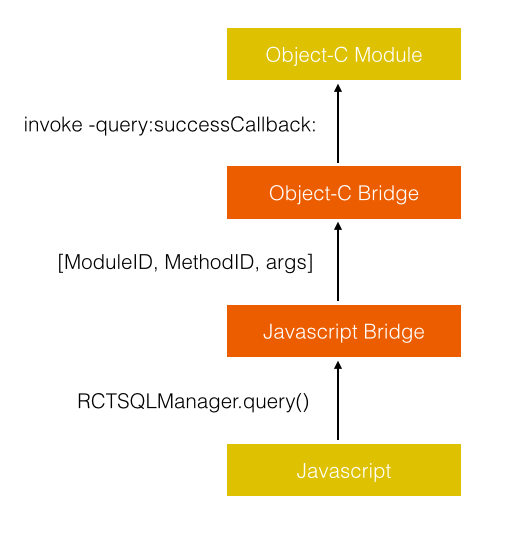 Object-C Module

invoke -query:successCallback:

Object-C Bridge

[ModuleID, MethodID, args]

Javascript Bridge

RCTSQLManager.query()

Javascript